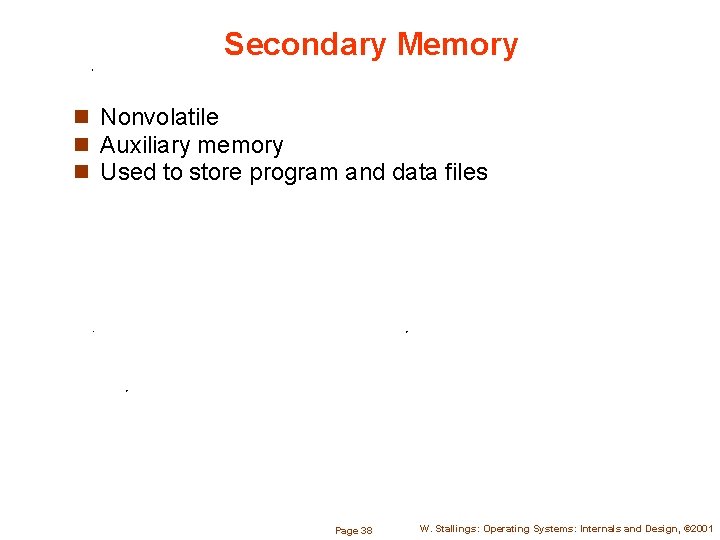 Secondary Memory

- Nonvolatile
- Auxiliary memory
- Used to store program and data files

Page 38

W. Stallings: Operating Systems: Internals and Design, ©2001